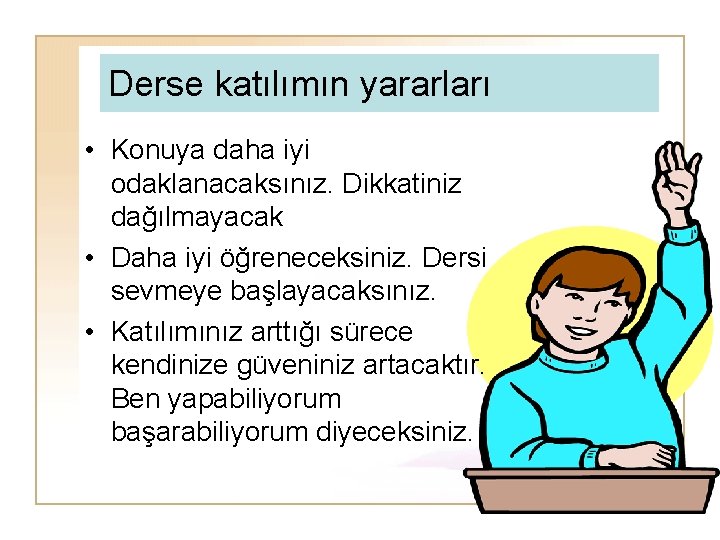 Derse katılımın yararları

• Konuya daha iyi odaklanacaksınız. Dikkatiniz dağılmayacak
• Daha iyi öğreneceksiniz. Dersi sevmeye başlayacaksınız.
• Katılımınız arttığı sürece kendinize güveniniz artacaktır. Ben yapabiliyorum başarabiliyorum diyeceksiniz.